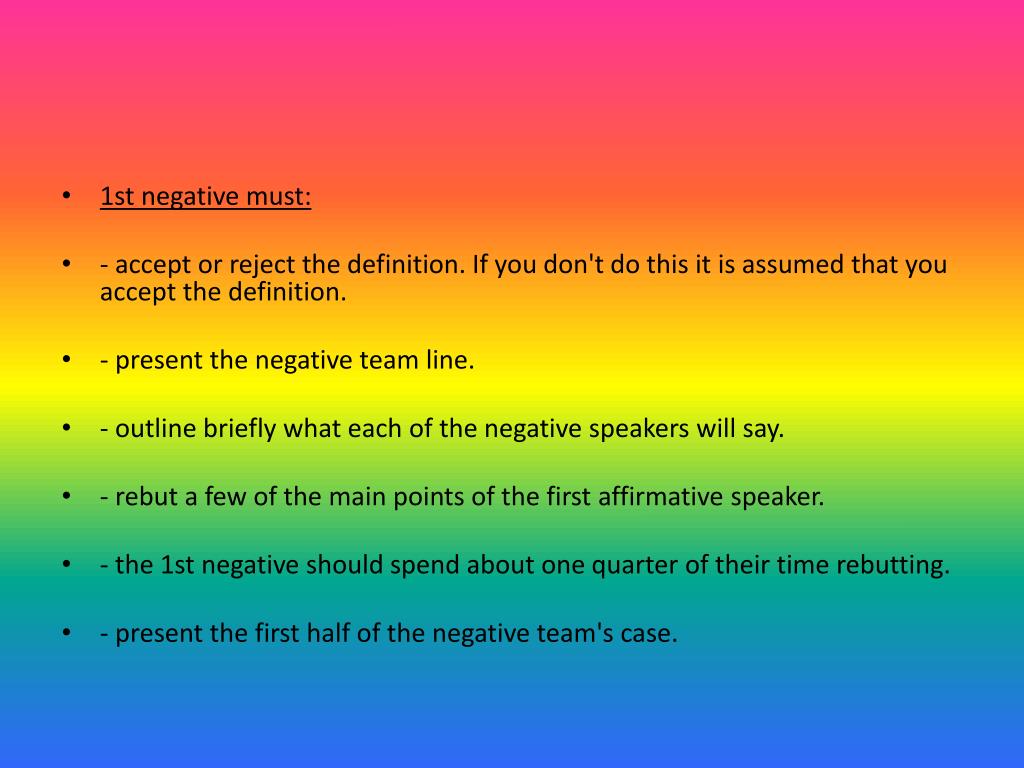 • 1st negative must:

• - accept or reject the definition. If you don't do this it is assumed that you accept the definition.

• - present the negative team line.

• - outline briefly what each of the negative speakers will say.

• - rebut a few of the main points of the first affirmative speaker.

• - the 1st negative should spend about one quarter of their time rebutting.

• - present the first half of the negative team's case.